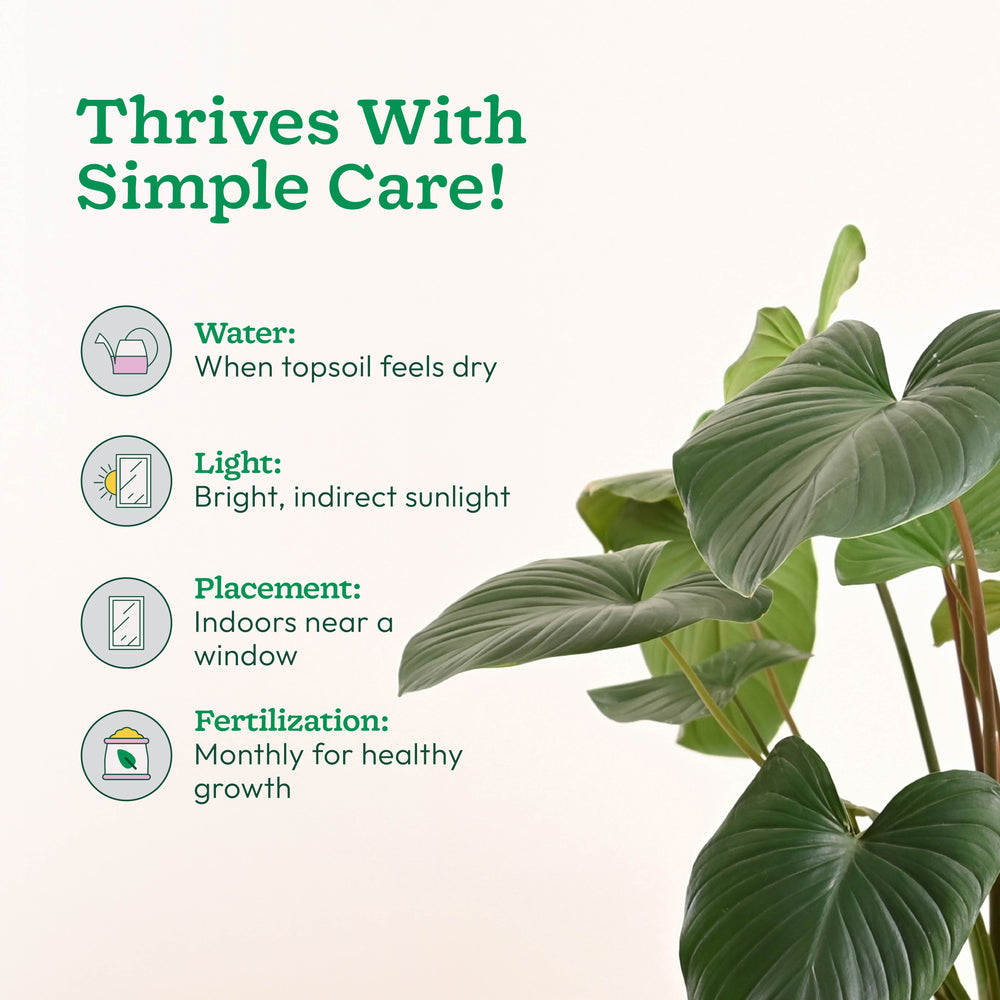 Thrives With Simple Care!

Water:
When topsoil feels dry

Light:
Bright, indirect sunlight

Placement:
Indoors near a window

Fertilization:
Monthly for healthy growth